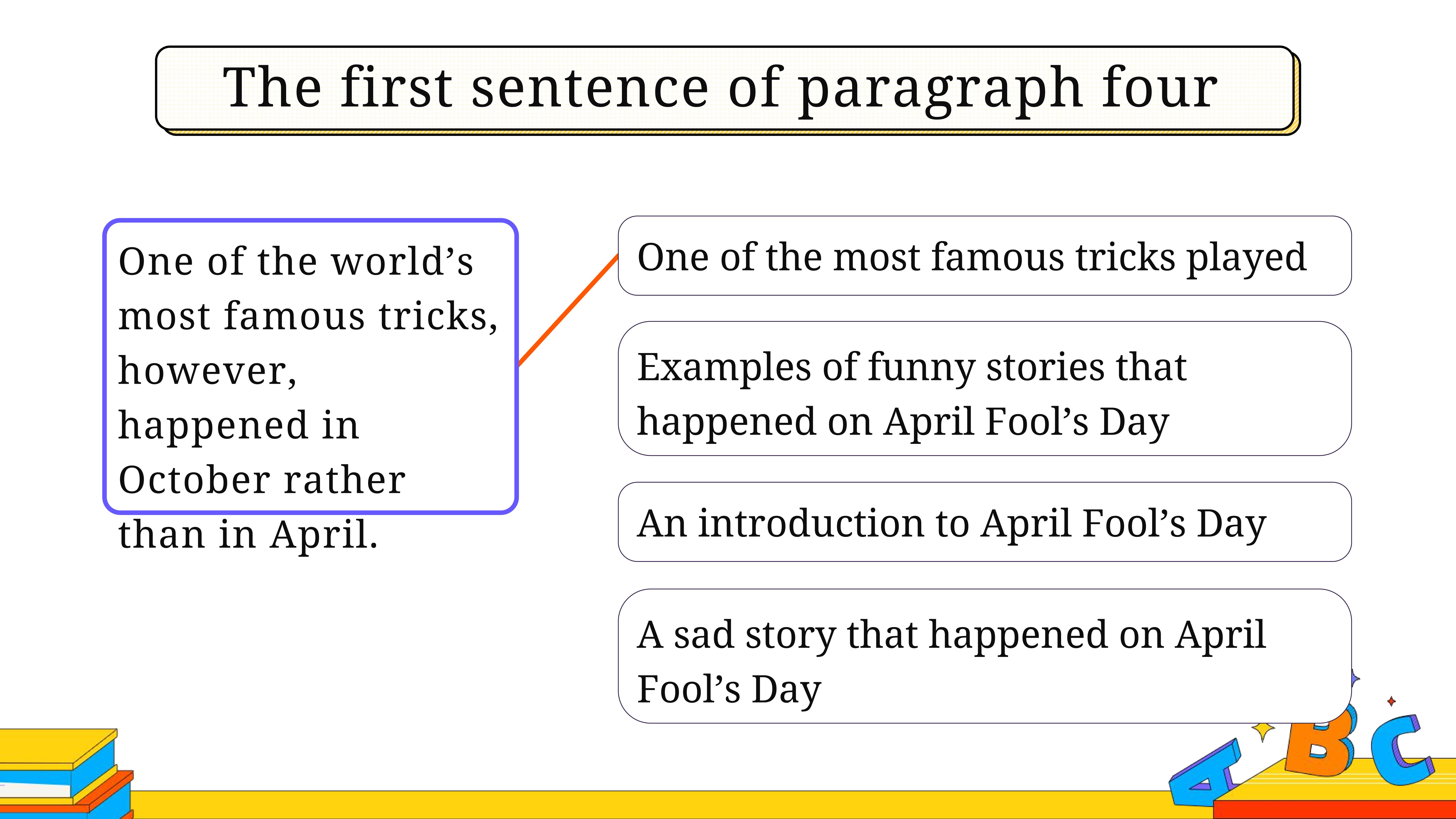 The first sentence of paragraph four

One of the world's most famous tricks, however, happened in October rather than in April.

One of the most famous tricks played

Examples of funny stories that happened on April Fool's Day

An introduction to April Fool's Day

A sad story that happened on April Fool's Day

A B C